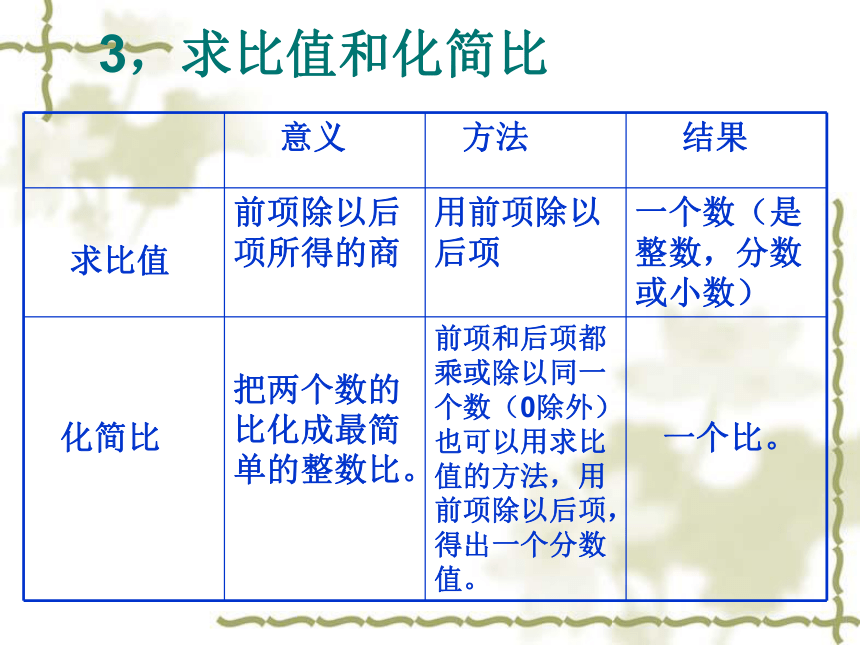 3，求比值和化简比

| | 意义 | 方法 | 结果 |
|---|---|---|---|
| 求比值 | 前项除以后项所得的商 | 用前项除以后项 | 一个数（是整数，分数或小数） |
| 化简比 | 把两个数的比化成最简单的整数比。 | 前项和后项都乘或除以同一个数（0除外）也可以用求比值的方法，用前项除以后项，得出一个分数值。 | 一个比。 |